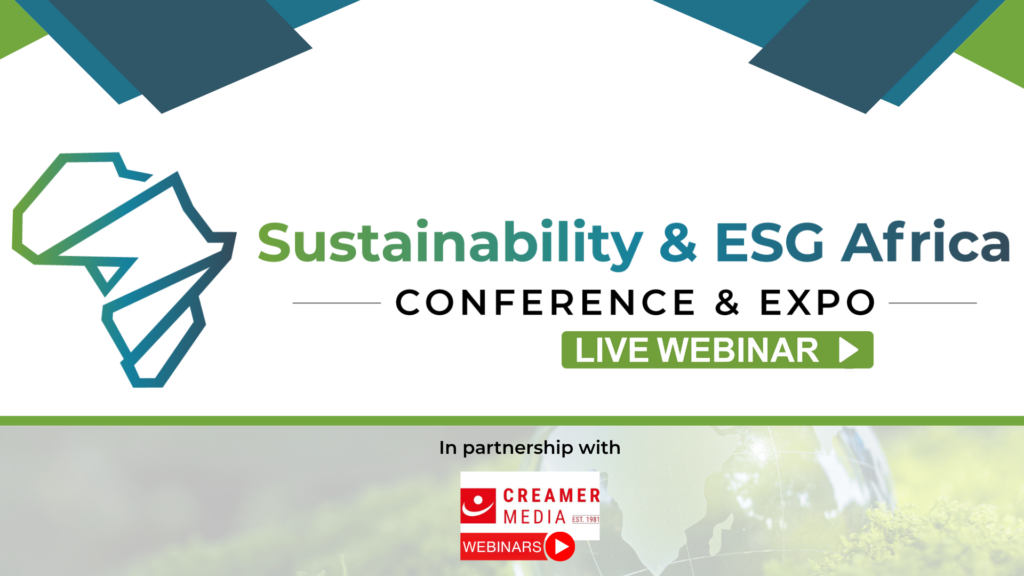 Sustainability & ESG Africa
CONFERENCE & EXPO
LIVE WEBINAR

In partnership with

CREAMER MEDIA EST. 1981
WEBINARS